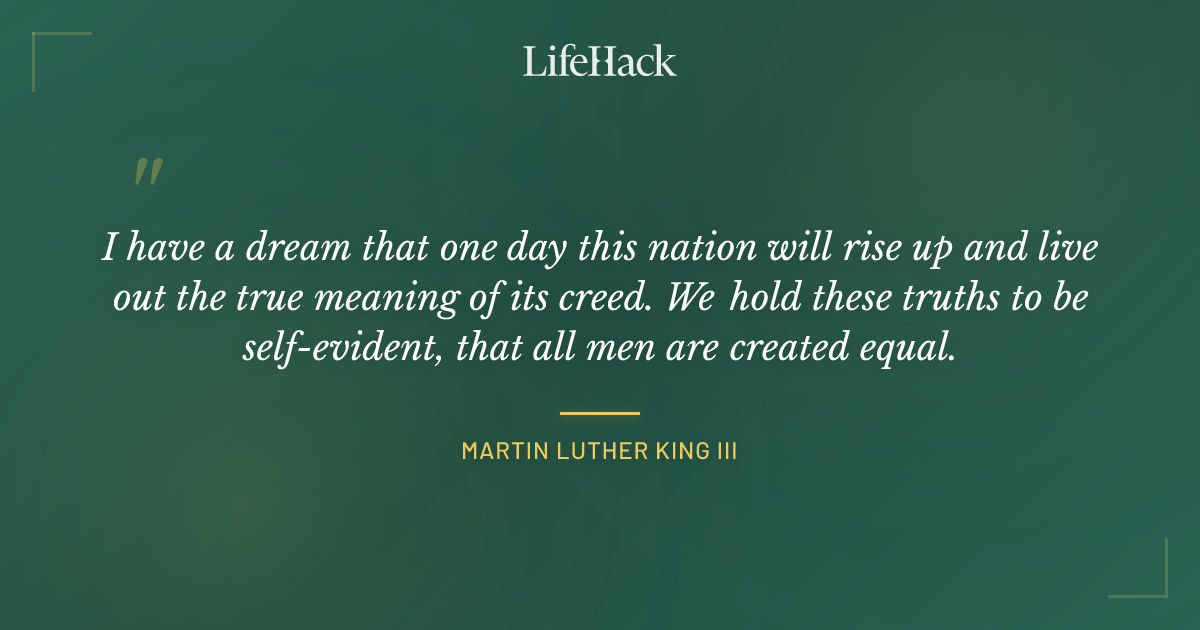 LifeHack

"

I have a dream that one day this nation will rise up and live out the true meaning of its creed. We hold these truths to be self-evident, that all men are created equal.

MARTIN LUTHER KING III